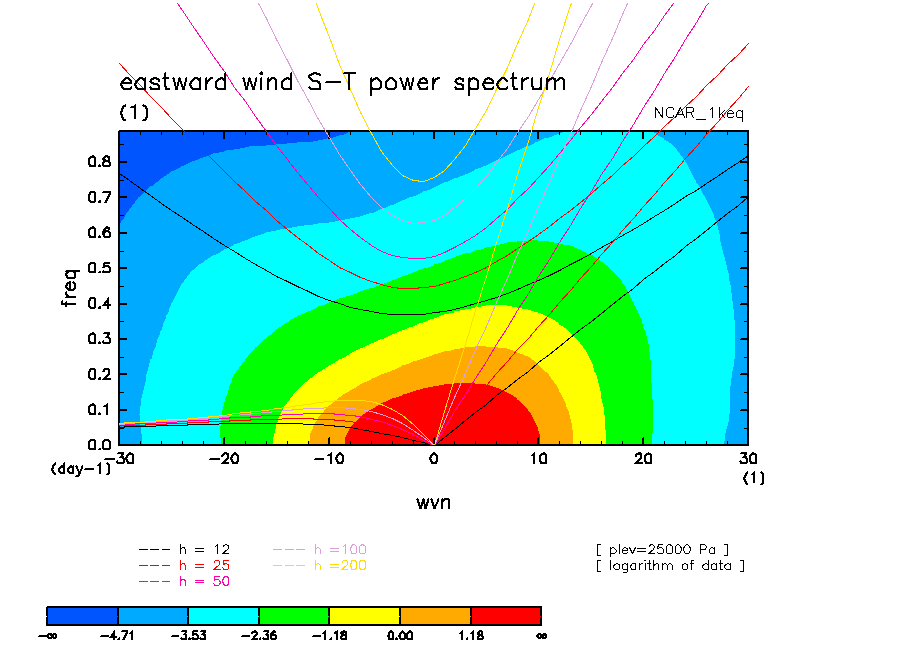 eastward wind S-T power spectrum
(1)
NCAR_1keq

freq
0.8
0.7
0.6
0.5
0.4
0.3
0.2
0.1
0.0
(day-1)
-30 -20 -10 0 10 20 30
(1)
wvn

--- h = 12
--- h = 25
--- h = 50
--- h =100
--- h =200

[ plev=25000 Pa ]
[ logarithm of data ]

-∞ -4.71 -3.53 -2.36 -1.18 0.00 1.18 ∞